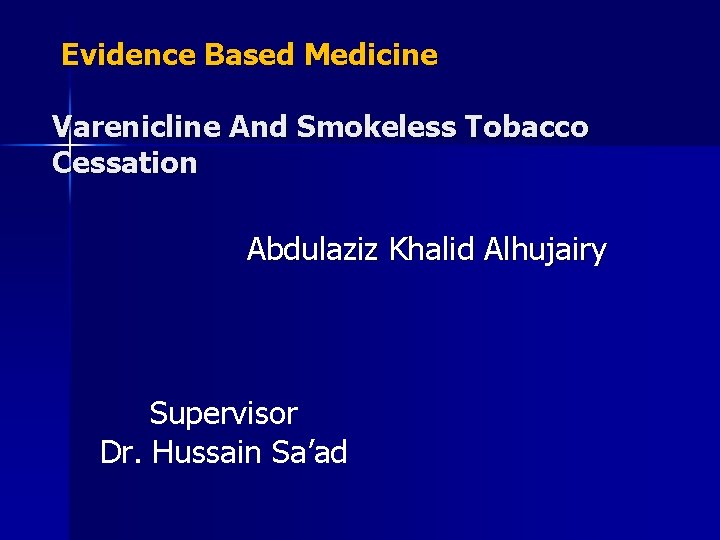 Evidence Based Medicine

Varenicline And Smokeless Tobacco Cessation

Abdulaziz Khalid Alhujairy

Supervisor
Dr. Hussain Sa’ad